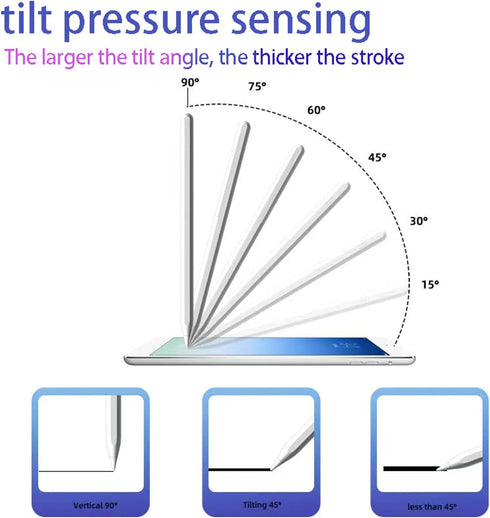 tilt pressure sensing
The larger the tilt angle, the thicker the stroke

90°
75°
60°
45°
30°
15°

Vertical 90°
Tilting 45°
less than 45°